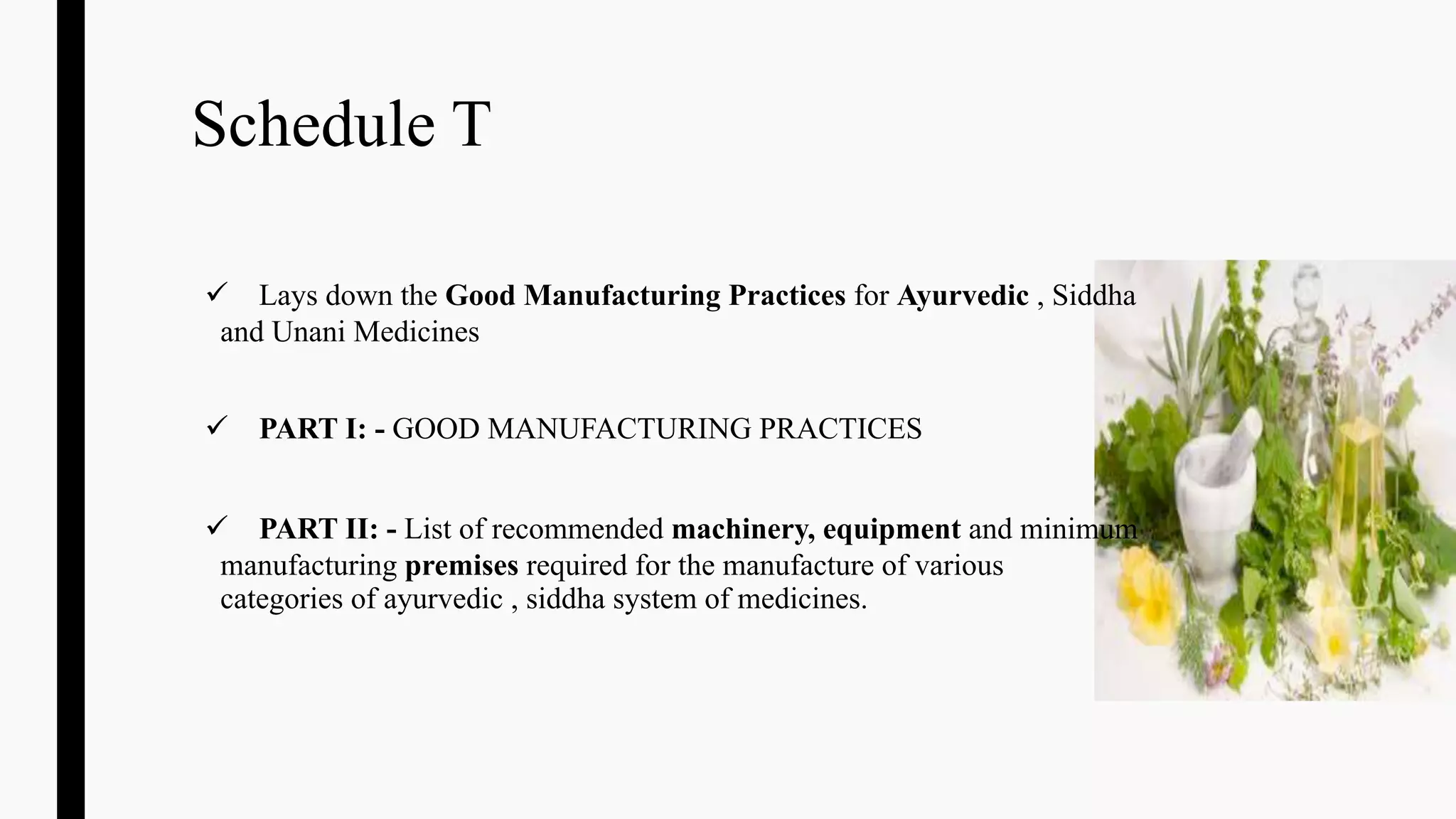 Schedule T

✓ Lays down the Good Manufacturing Practices for Ayurvedic , Siddha and Unani Medicines

✓ PART I: - GOOD MANUFACTURING PRACTICES

✓ PART II: - List of recommended machinery, equipment and minimum manufacturing premises required for the manufacture of various categories of ayurvedic , siddha system of medicines.